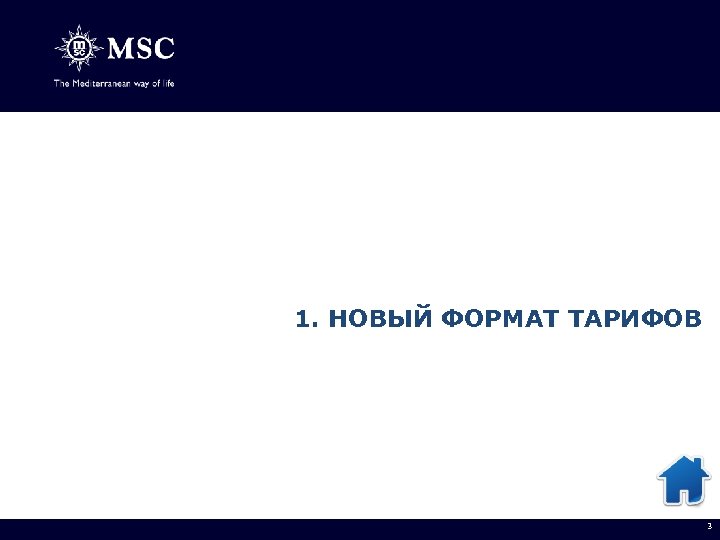 MSC
The Mediterranean way of life

1. НОВЫЙ ФОРМАТ ТАРИФОВ

3